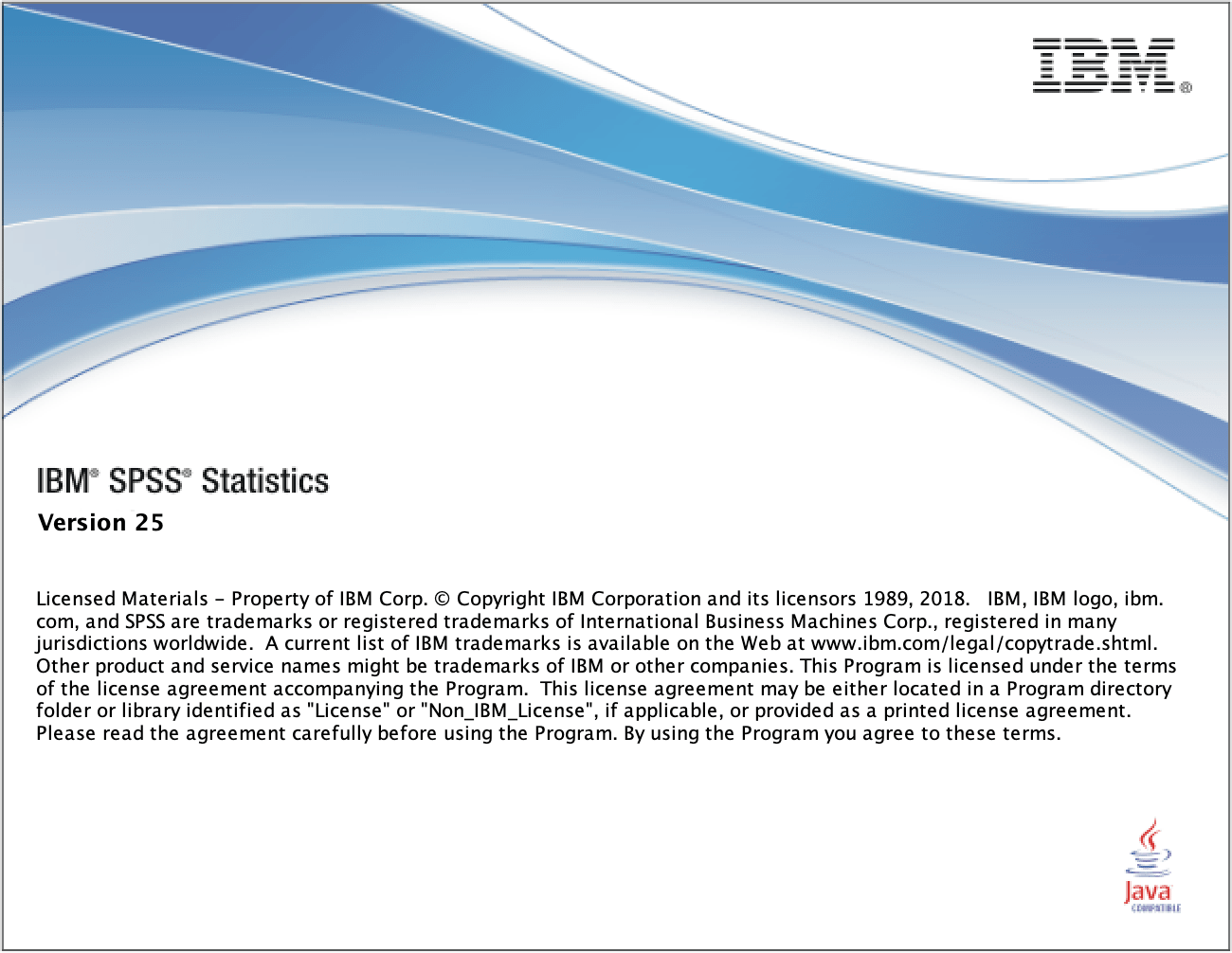 IBM®

IBM® SPSS® Statistics
Version 25

Licensed Materials - Property of IBM Corp. © Copyright IBM Corporation and its licensors 1989, 2018. IBM, IBM logo, ibm.com, and SPSS are trademarks or registered trademarks of International Business Machines Corp., registered in many jurisdictions worldwide. A current list of IBM trademarks is available on the Web at www.ibm.com/legal/copytrade.shtml. Other product and service names might be trademarks of IBM or other companies. This Program is licensed under the terms of the license agreement accompanying the Program. This license agreement may be either located in a Program directory folder or library identified as "License" or "Non_IBM_License", if applicable, or provided as a printed license agreement. Please read the agreement carefully before using the Program. By using the Program you agree to these terms.

Java
COMPATIBLE